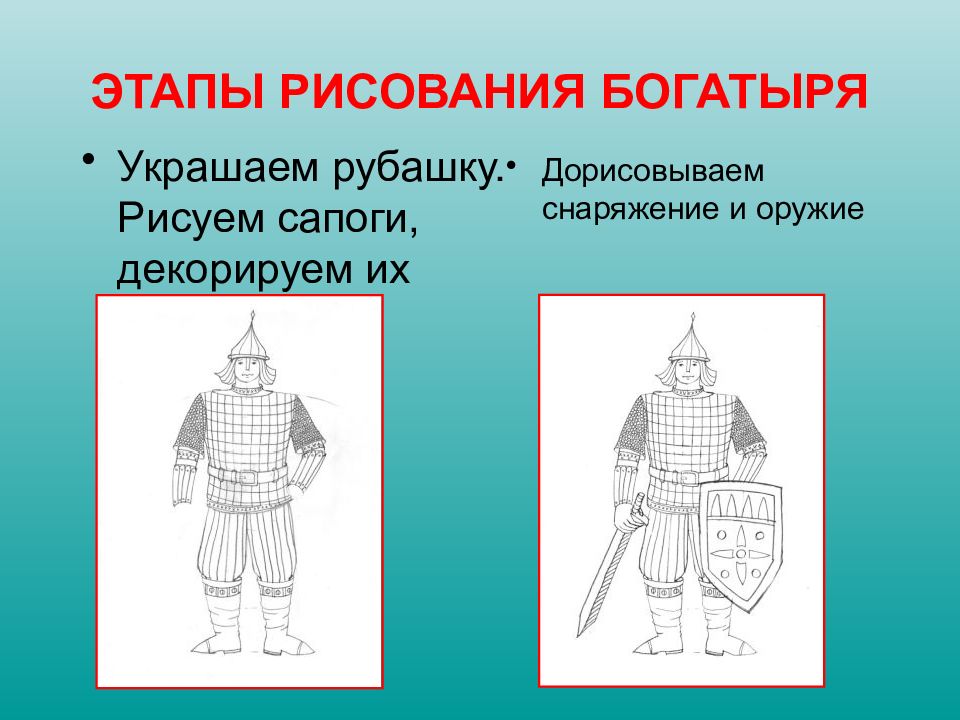 ЭТАПЫ РИСОВАНИЯ БОГАТЫРЯ

• Украшаем рубашку. Рисуем сапоги, декорируем их

• Дорисовываем снаряжение и оружие